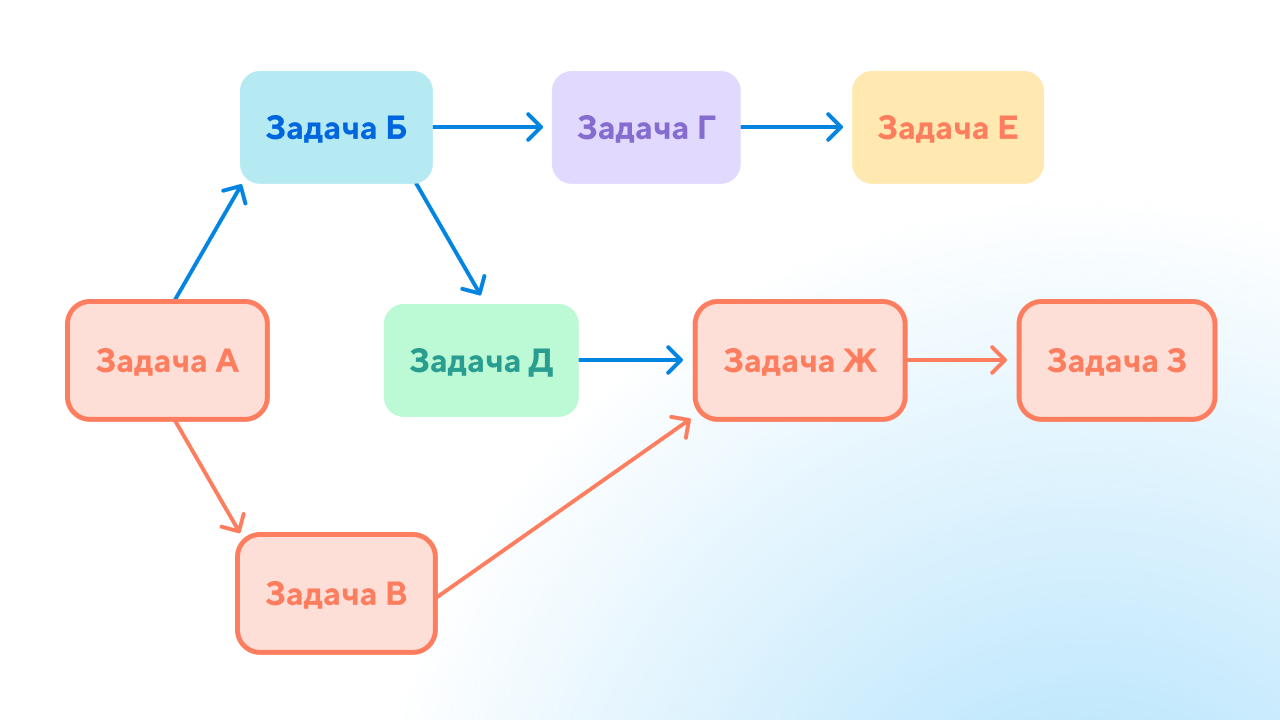 Задача Б
Задача Г
Задача Е
Задача А
Задача Д
Задача Ж
Задача З
Задача В